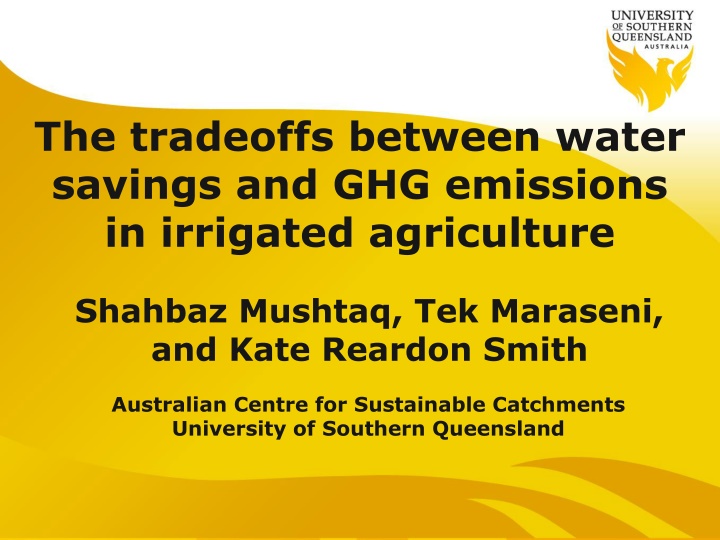 UNIVERSITY OF SOUTHERN QUEENSLAND AUSTRALIA

The tradeoffs between water savings and GHG emissions in irrigated agriculture

Shahbaz Mushtaq, Tek Maraseni, and Kate Reardon Smith

Australian Centre for Sustainable Catchments
University of Southern Queensland